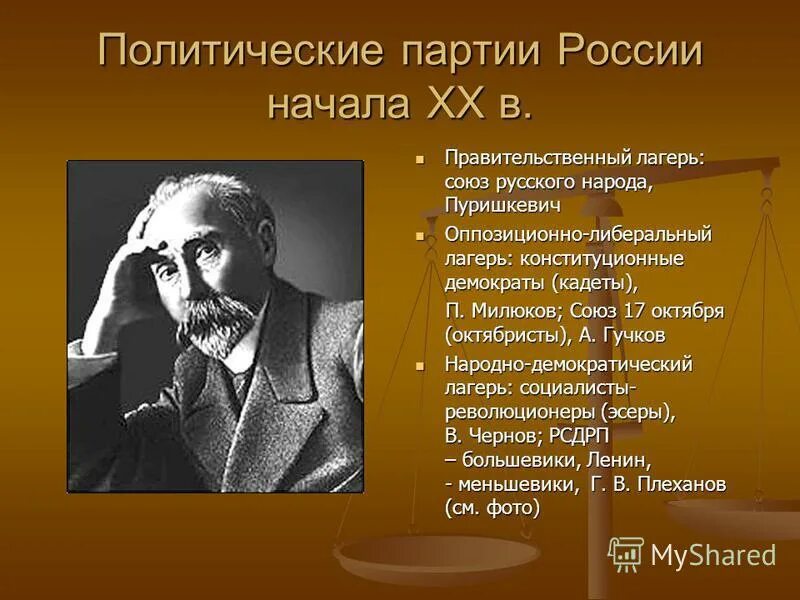 Политические партии России начала XX в.

Правительственный лагерь: союз русского народа, Пуришкевич

Оппозиционно-либеральный лагерь: конституционные демократы (кадеты),

П. Милюков; Союз 17 октября (октябристы), А. Гучков

Народно-демократический лагерь: социалисты-революционеры (эсеры), В. Чернов; РСДРП
– большевики, Ленин,
- меньшевики, Г. В. Плеханов (см. фото)

MyShared